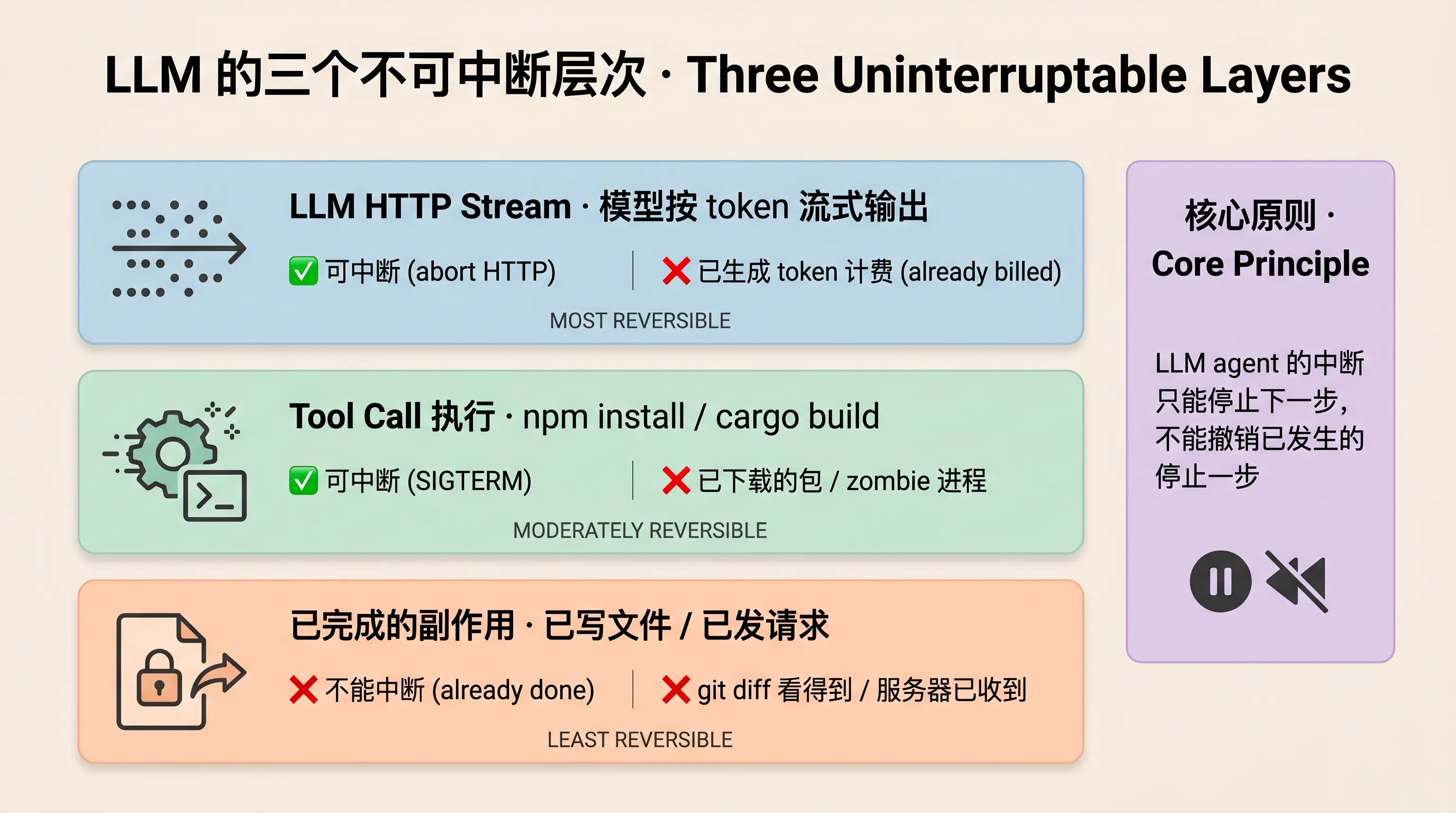 LLM 的三个不可中断层次 · Three Uninterruptable Layers

LLM HTTP Stream · 模型按 token 流式输出

✅ 可中断 (abort HTTP) | ❌ 已生成 token 计费 (already billed)

MOST REVERSIBLE

Tool Call 执行 · npm install / cargo build

✅ 可中断 (SIGTERM) | ❌ 已下载的包 / zombie 进程

MODERATELY REVERSIBLE

已完成的副作用 · 已写文件 / 已发请求

❌ 不能中断 (already done) | ❌ git diff 看得到 / 服务器已收到

LEAST REVERSIBLE

核心原则 · Core Principle

LLM agent 的中断只能停止下一步，不能撤销已发生的停止一步